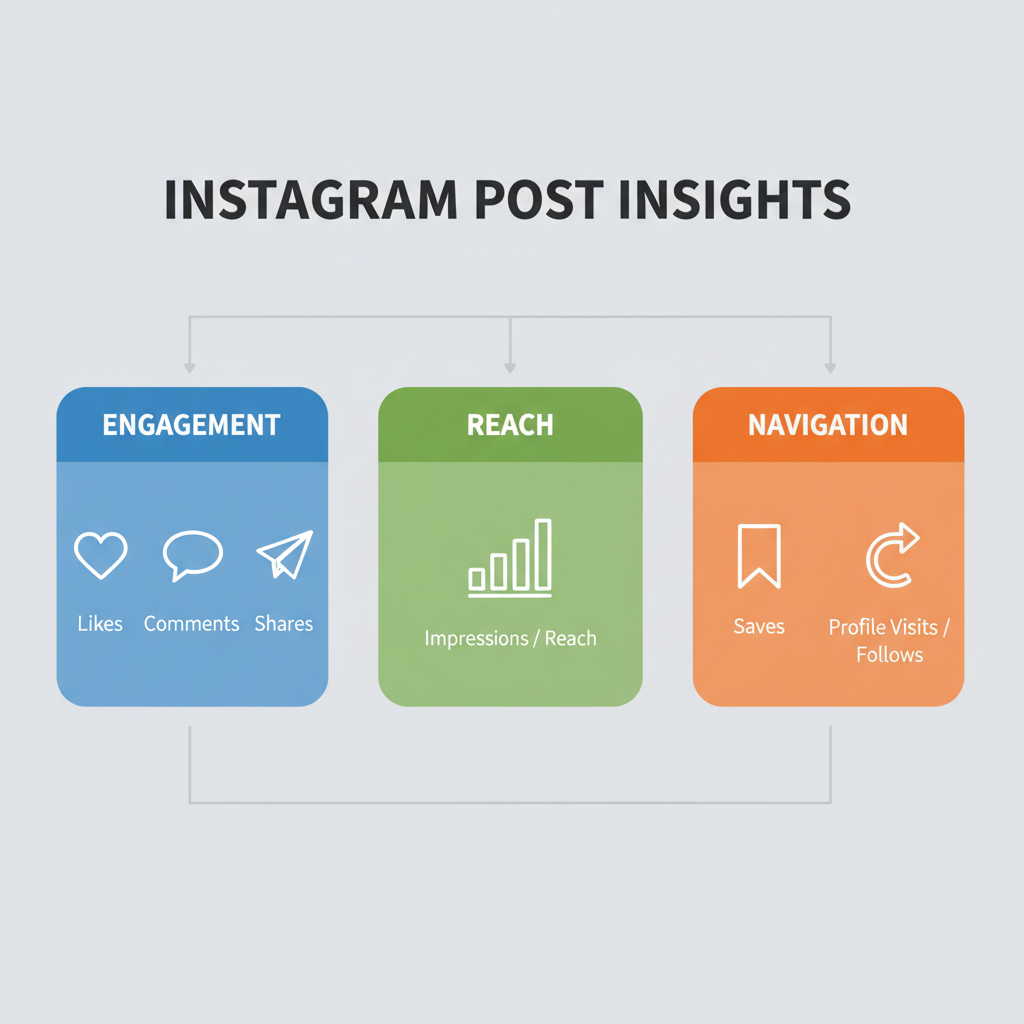 INSTAGRAM POST INSIGHTS

ENGAGEMENT

Likes Comments Shares

REACH

Impressions / Reach

NAVIGATION

Saves Profile Visits / Follows